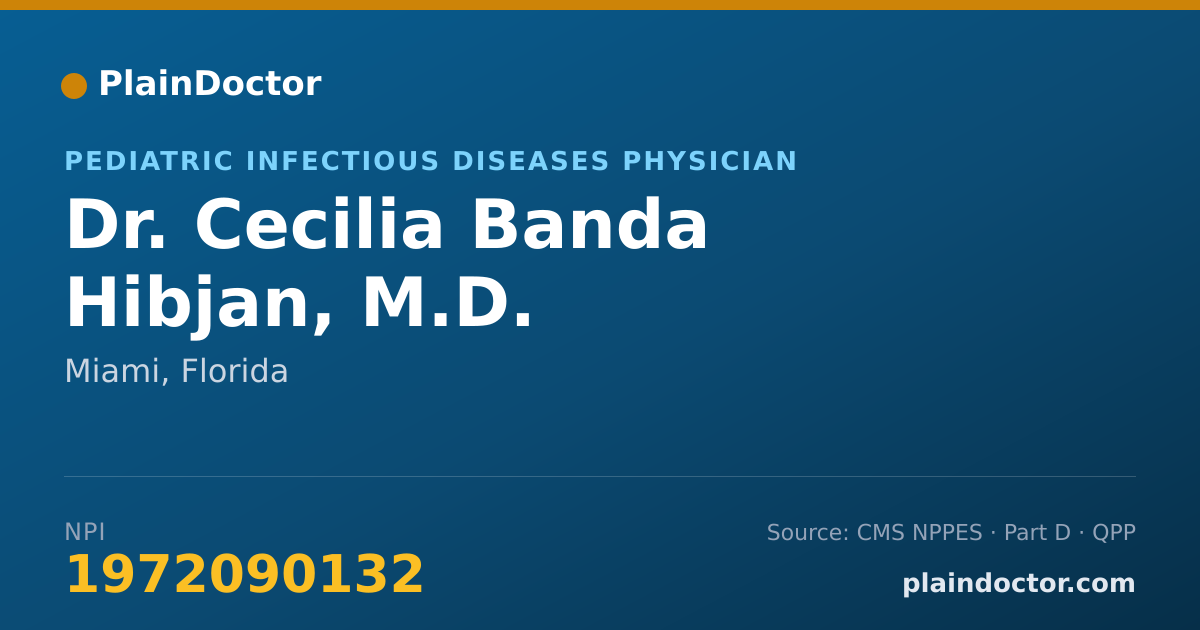 PlainDoctor

PEDIATRIC INFECTIOUS DISEASES PHYSICIAN

Dr. Cecilia Banda Hibjan, M.D.

Miami, Florida

NPI
1972090132

Source: CMS NPPES · Part D · QPP

plaindoctor.com